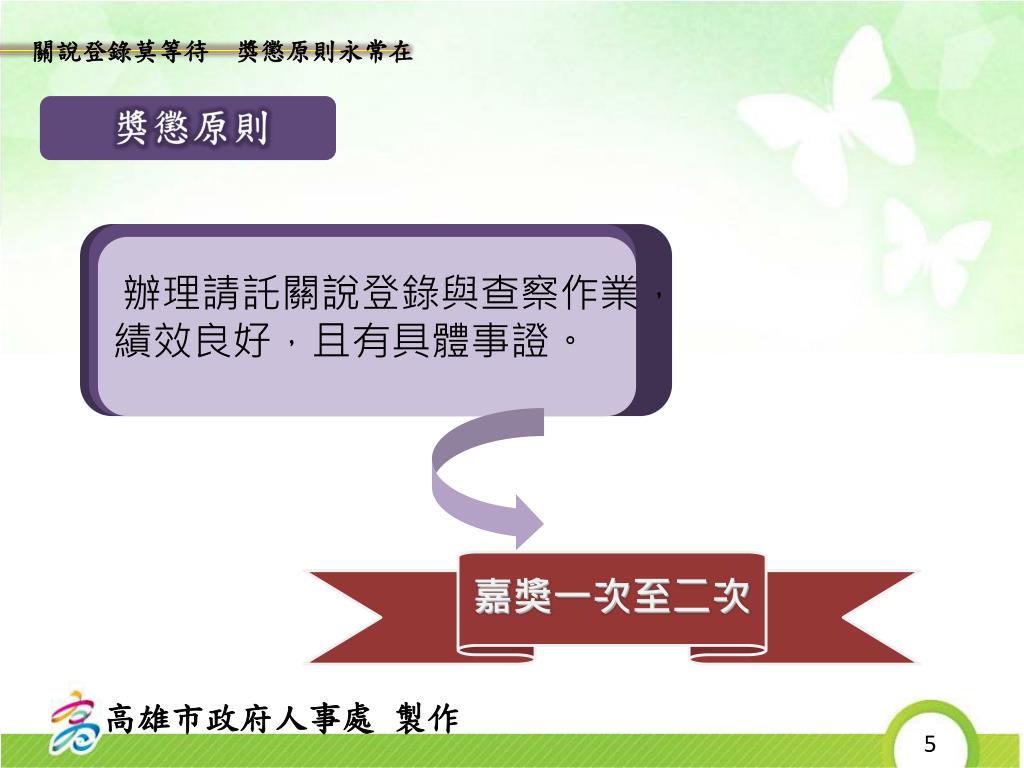 關說登錄莫等待　獎懲原則永常在

獎懲原則

辦理請託關說登錄與查察作業，績效良好，且有具體事證。

嘉獎一次至二次

高雄市政府人事處 製作

5